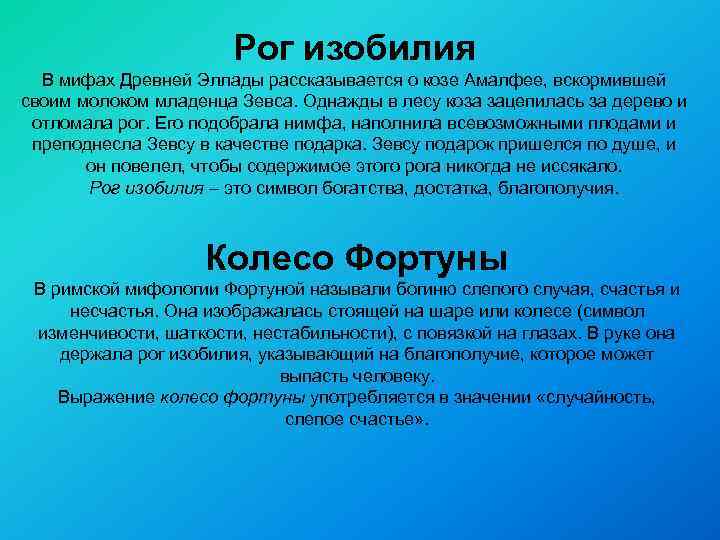 Рог изобилия

В мифах Древней Эллады рассказывается о козе Амалфее, вскормившей своим молоком младенца Зевса. Однажды в лесу коза зацепилась за дерево и отломала рог. Его подобрала нимфа, наполнила всевозможными плодами и преподнесла Зевсу в качестве подарка. Зевсу подарок пришелся по душе, и он повелел, чтобы содержимое этого рога никогда не иссякало.
Рог изобилия – это символ богатства, достатка, благополучия.

Колесо Фортуны

В римской мифологии Фортуной называли богиню слепого случая, счастья и несчастья. Она изображалась стоящей на шаре или колесе (символ изменчивости, шаткости, нестабильности), с повязкой на глазах. В руке она держала рог изобилия, указывающий на благополучие, которое может выпасть человеку.
Выражение колесо фортуны употребляется в значении «случайность, слепое счастье».